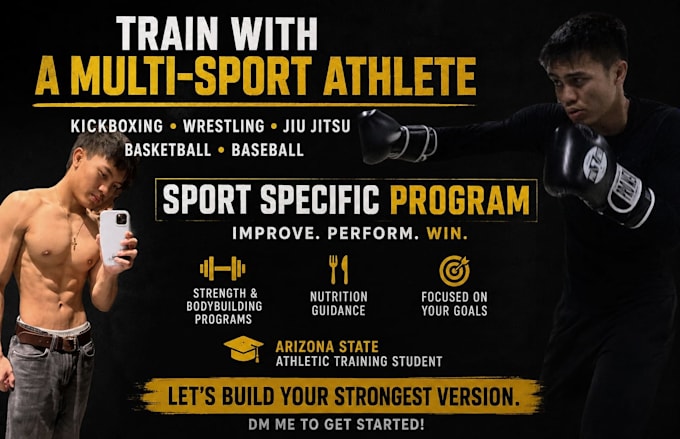 TRAIN WITH
A MULTI-SPORT ATHLETE

KICKBOXING • WRESTLING • JIU JITSU
BASKETBALL • BASEBALL

SPORT SPECIFIC PROGRAM

IMPROVE. PERFORM. WIN.

STRENGTH & BODYBUILDING PROGRAMS

NUTRITION GUIDANCE

FOCUSED ON YOUR GOALS

ARIZONA STATE
ATHLETIC TRAINING STUDENT

LET'S BUILD YOUR STRONGEST VERSION.

DM ME TO GET STARTED!